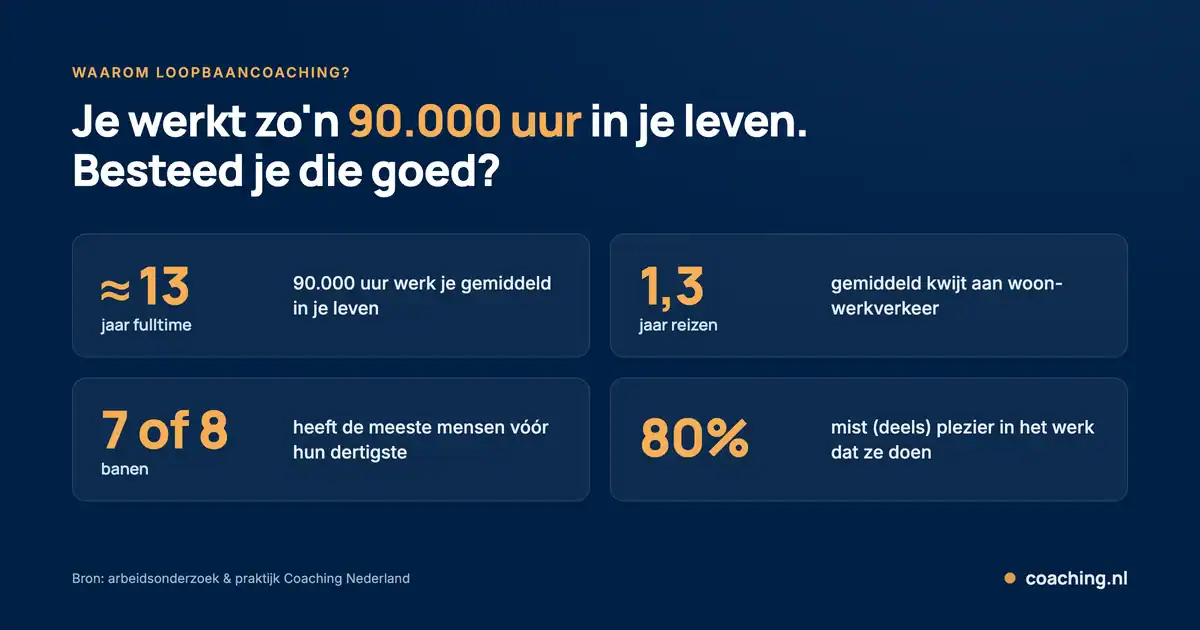 WAAROM LOOPBAANCOACHING?

Je werkt zo'n 90.000 uur in je leven. Besteed je die goed?

≈13
jaar fulltime

90.000 uur werk je gemiddeld in je leven

1,3
jaar reizen

gemiddeld kwijt aan woon-werkverkeer

7 of 8
banen

heeft de meeste mensen vóór hun dertigste

80%

mist (deels) plezier in het werk dat ze doen

Bron: arbeidsonderzoek & praktijk Coaching Nederland

coaching.nl